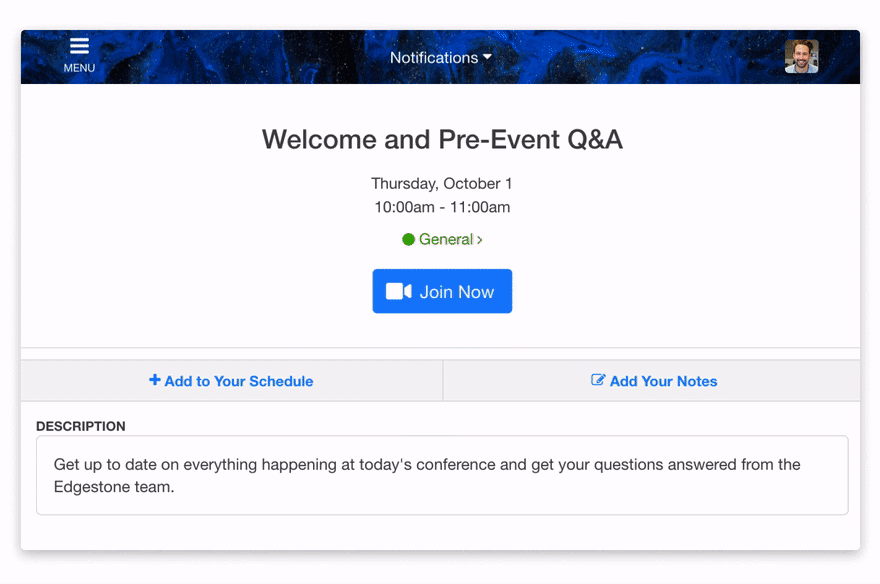 MENU

Notifications

Welcome and Pre-Event Q&A

Thursday, October 1
10:00am - 11:00am

General ›

Join Now

+ Add to Your Schedule

Add Your Notes

DESCRIPTION

Get up to date on everything happening at today's conference and get your questions answered from the Edgestone team.